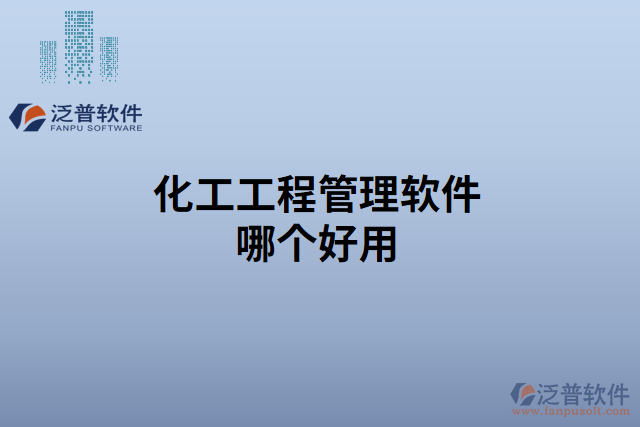 泛普软件
FANPU SOFTWARE

化工工程管理软件
哪个好用

泛普软件
www.fanpusoft.com